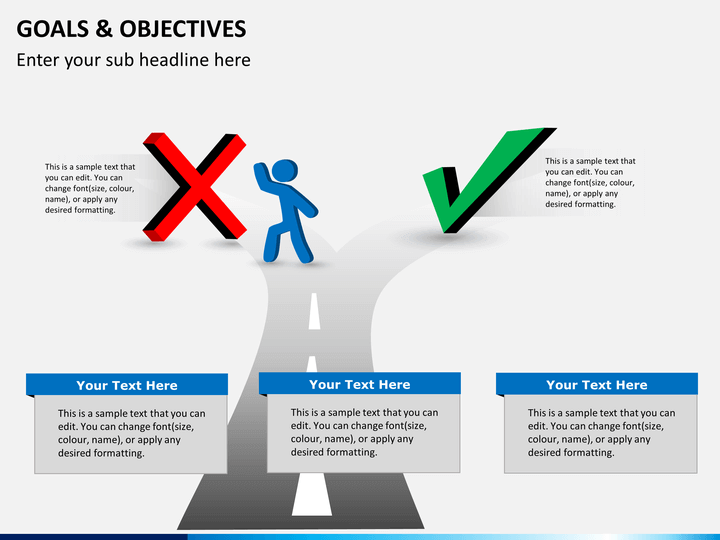 GOALS & OBJECTIVES

Enter your sub headline here

This is a sample text that you can edit. You can change font(size, colour, name), or apply any desired formatting.

This is a sample text that you can edit. You can change font(size, colour, name), or apply any desired formatting.

Your Text Here

This is a sample text that you can edit. You can change font(size, colour, name), or apply any desired formatting.

Your Text Here

This is a sample text that you can edit. You can change font(size, colour, name), or apply any desired formatting.

Your Text Here

This is a sample text that you can edit. You can change font(size, colour, name), or apply any desired formatting.